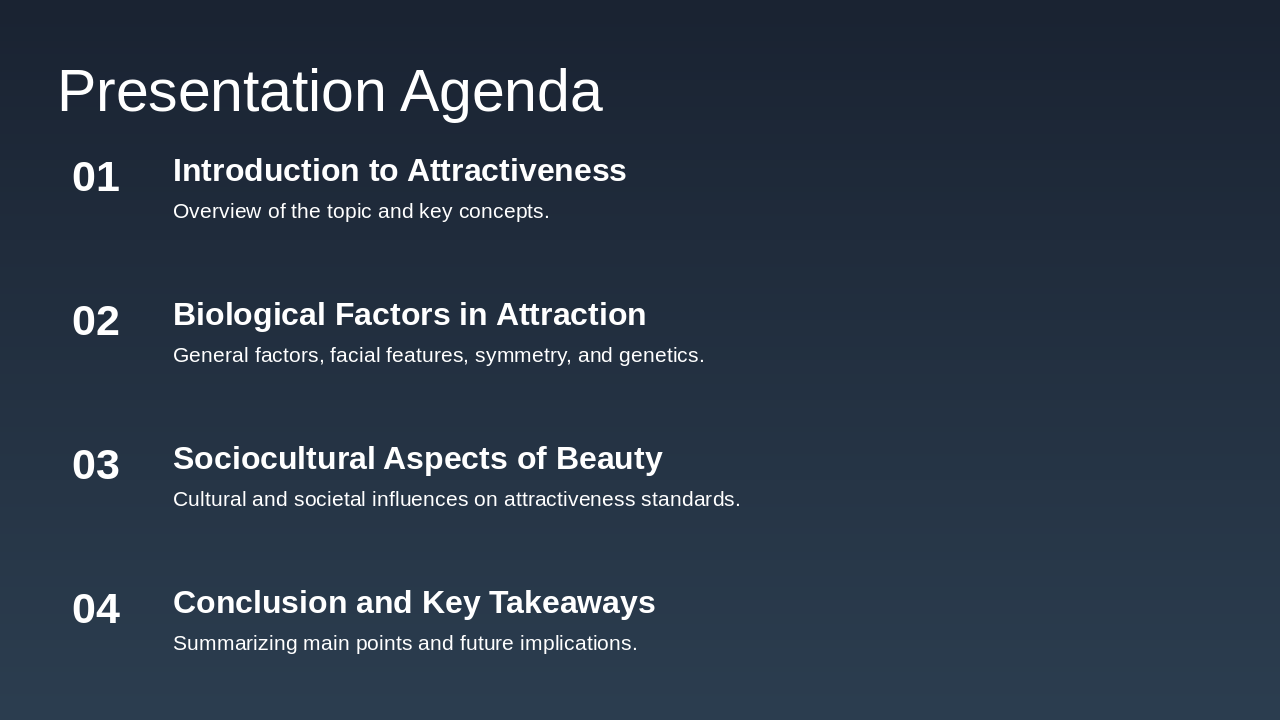 Presentation Agenda

01 Introduction to Attractiveness
Overview of the topic and key concepts.

02 Biological Factors in Attraction
General factors, facial features, symmetry, and genetics.

03 Sociocultural Aspects of Beauty
Cultural and societal influences on attractiveness standards.

04 Conclusion and Key Takeaways
Summarizing main points and future implications.